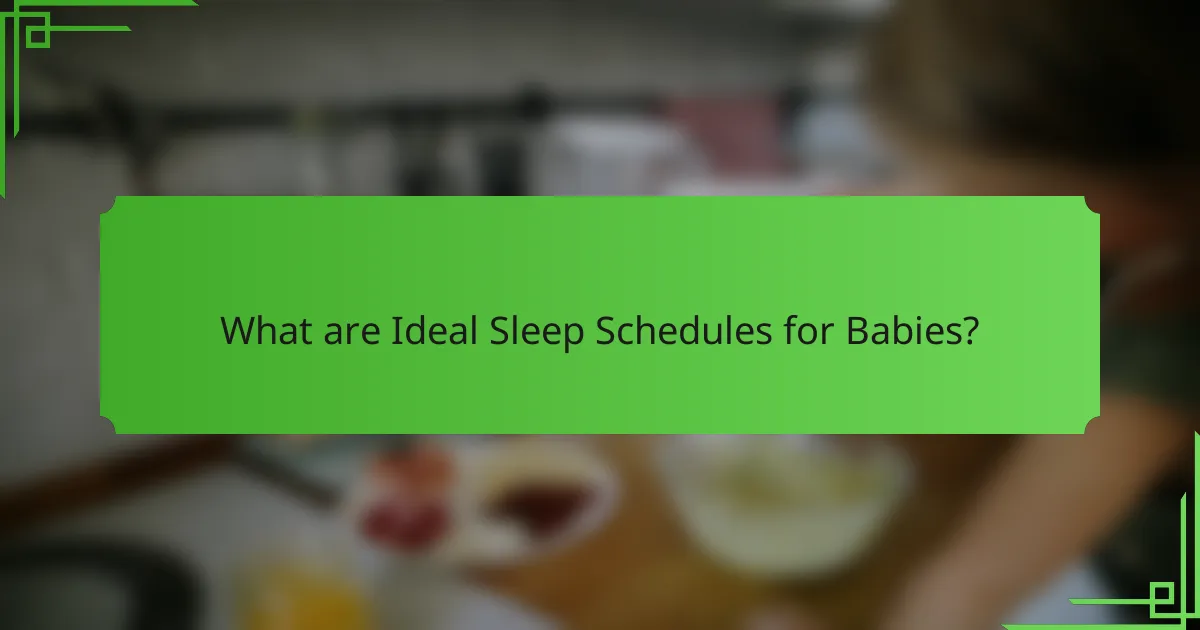 What are Ideal Sleep Schedules for Babies?